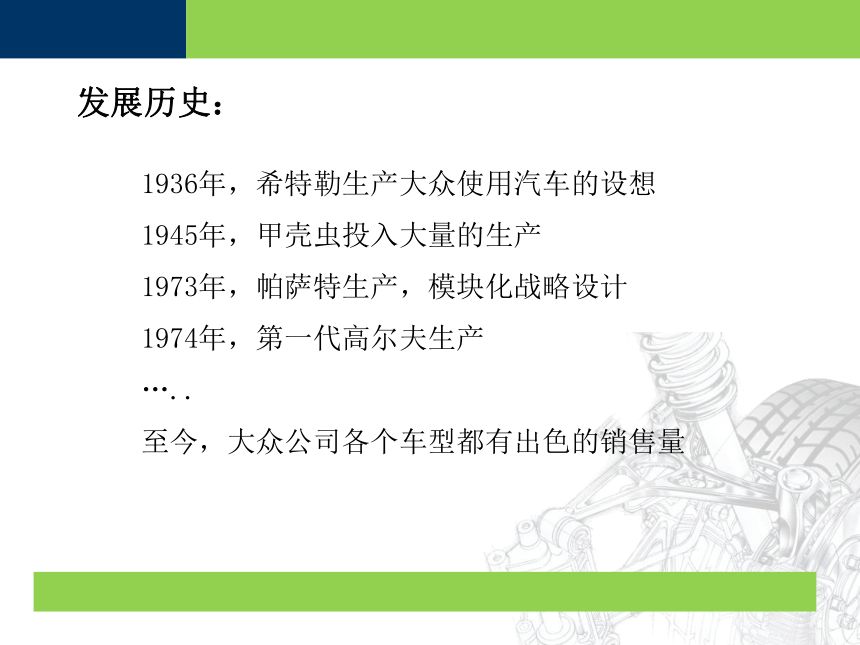 发展历史：

1936年，希特勒生产大众使用汽车的设想

1945年，甲壳虫投入大量的生产

1973年，帕萨特生产，模块化战略设计

1974年，第一代高尔夫生产

…..

至今，大众公司各个车型都有出色的销售量